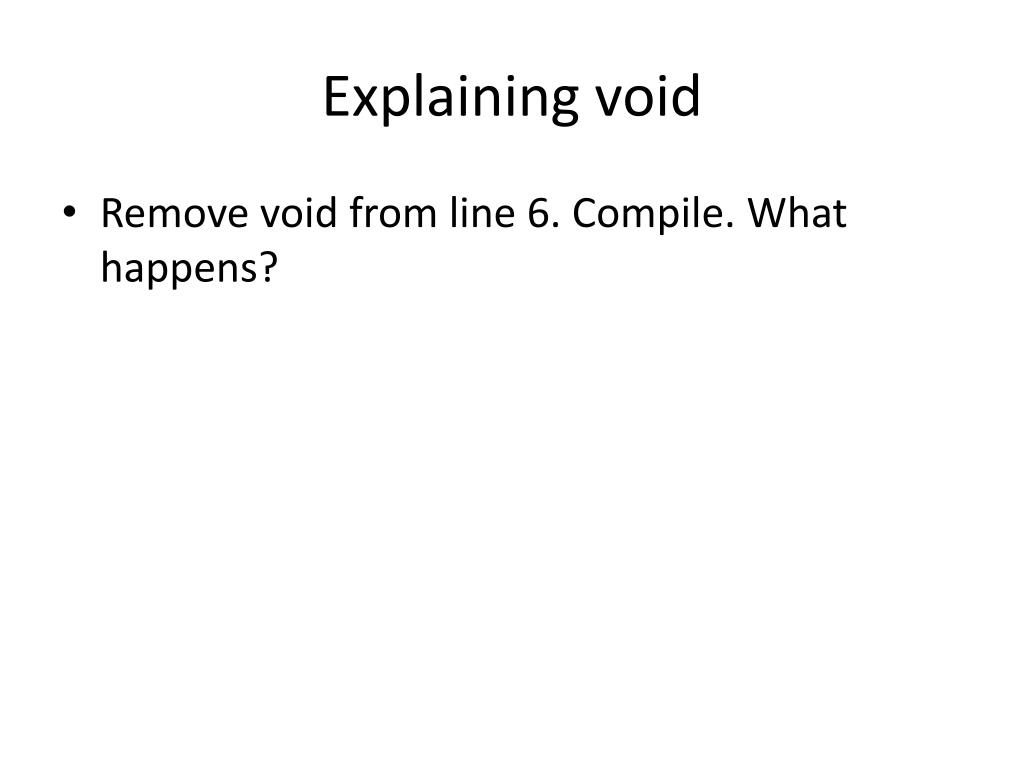 Explaining void

• Remove void from line 6. Compile. What happens?